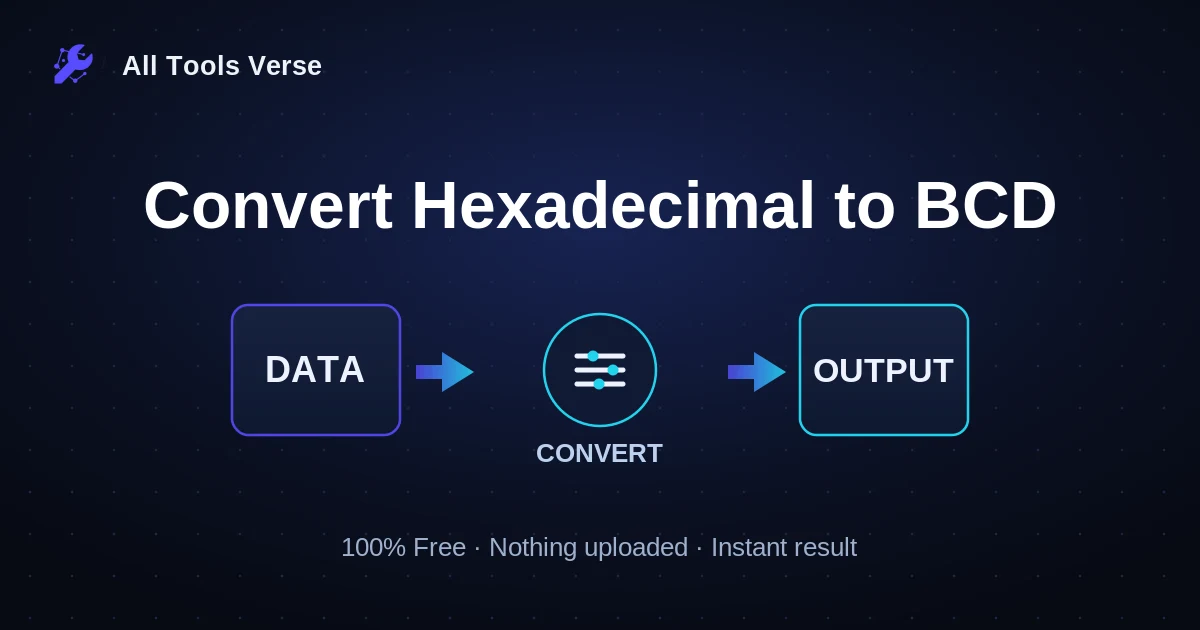 All Tools Verse

Convert Hexadecimal to BCD

DATA

CONVERT

OUTPUT

100% Free · Nothing uploaded · Instant result